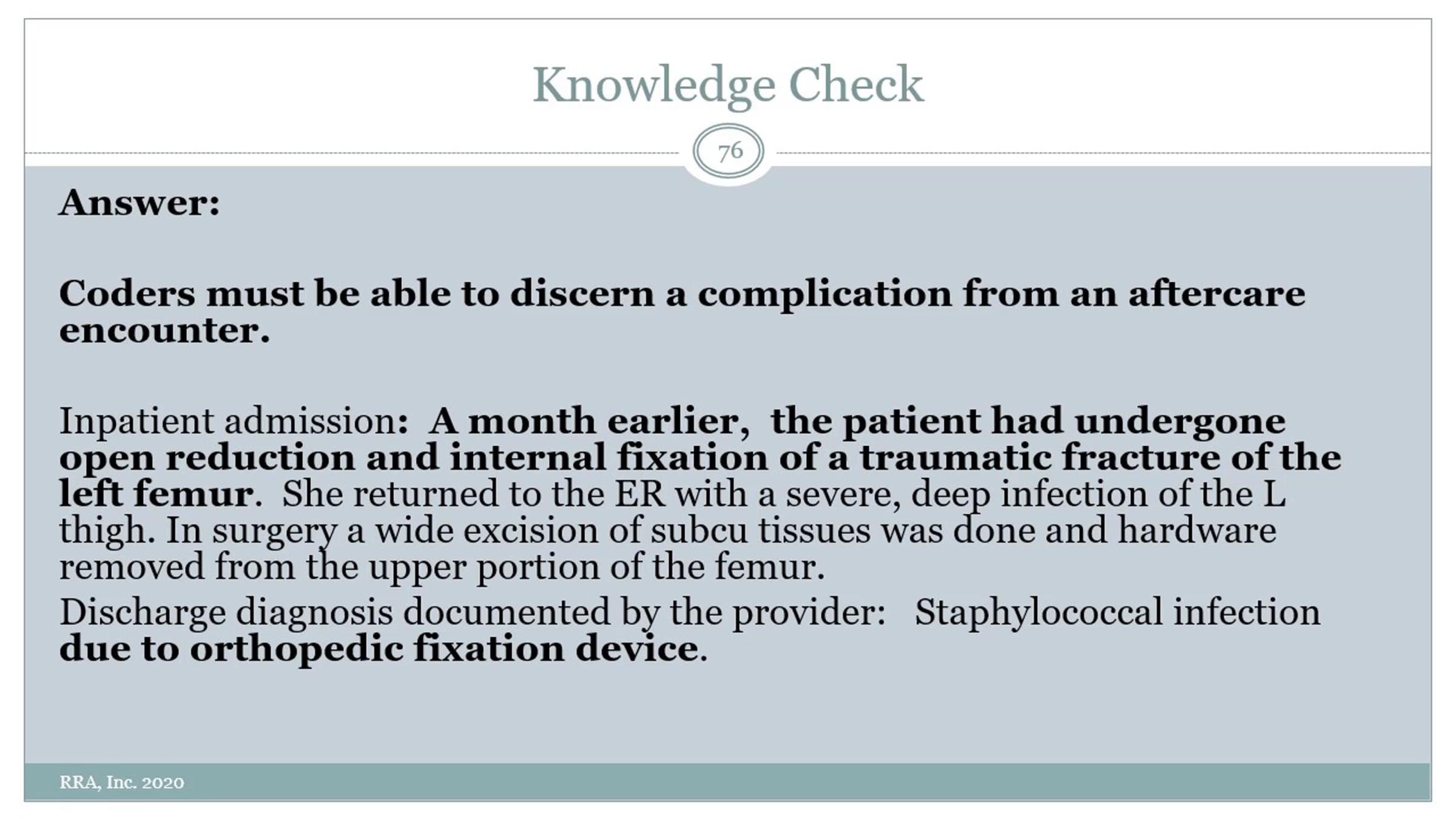 Knowledge Check

76

Answer:

Coders must be able to discern a complication from an aftercare encounter.

Inpatient admission: A month earlier, the patient had undergone open reduction and internal fixation of a traumatic fracture of the left femur. She returned to the ER with a severe, deep infection of the L thigh. In surgery a wide excision of subcu tissues was done and hardware removed from the upper portion of the femur.

Discharge diagnosis documented by the provider: Staphylococcal infection due to orthopedic fixation device.

RRA, Inc. 2020